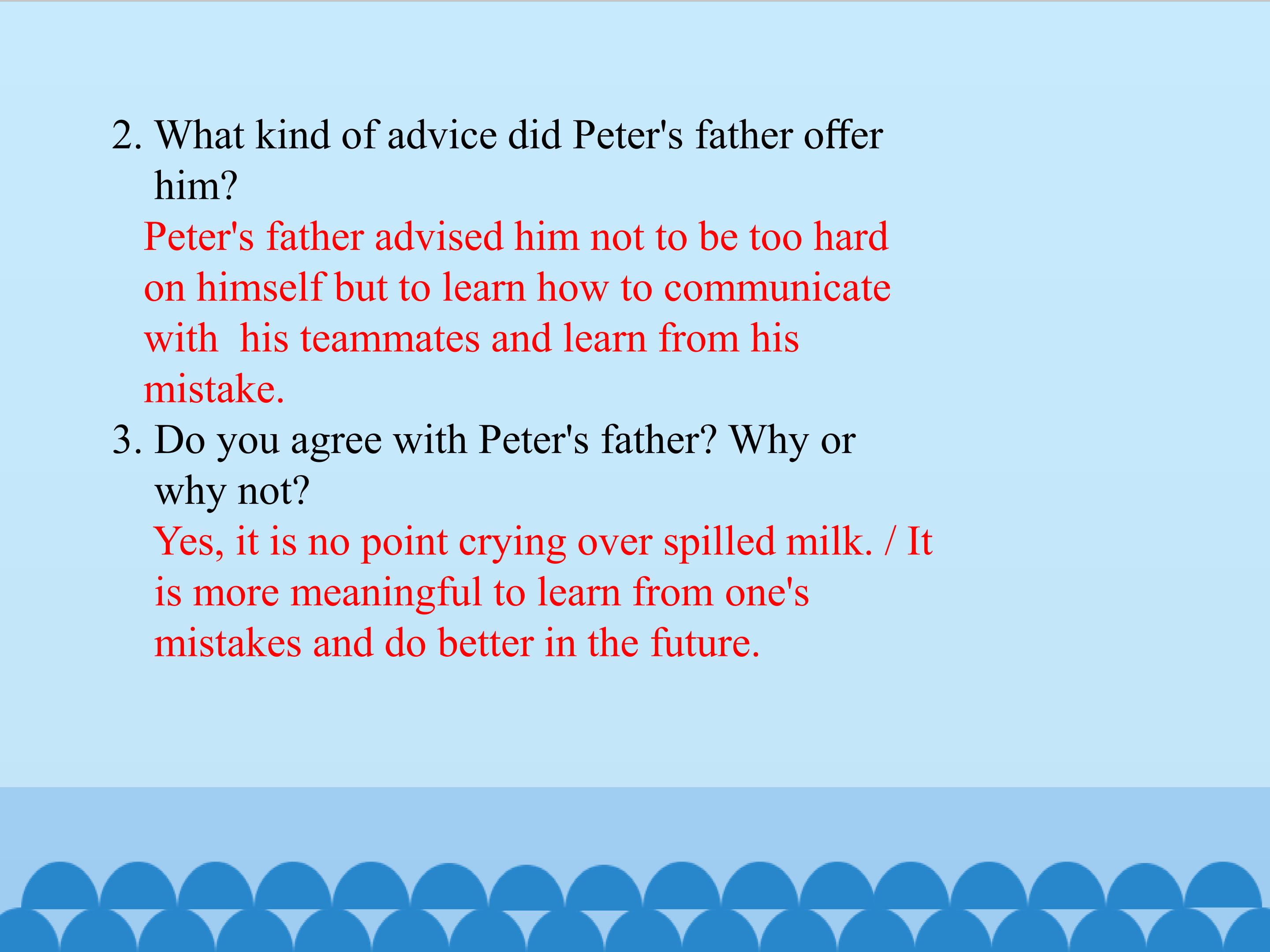 2. What kind of advice did Peter's father offer him?

Peter's father advised him not to be too hard on himself but to learn how to communicate with his teammates and learn from his mistake.

3. Do you agree with Peter's father? Why or why not?

Yes, it is no point crying over spilled milk. / It is more meaningful to learn from one's mistakes and do better in the future.